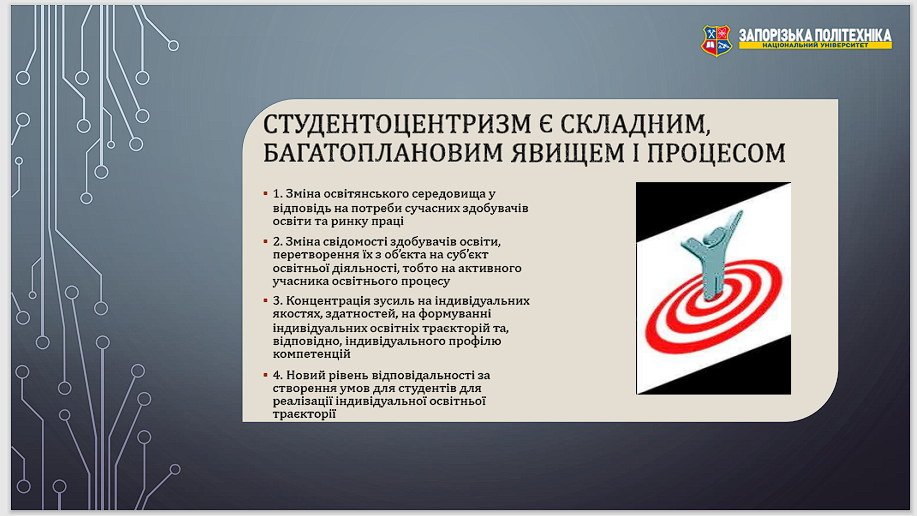 ЗАПОРІЗЬКА ПОЛІТЕХНІКА
НАЦІОНАЛЬНИЙ УНІВЕРСИТЕТ

СТУДЕНТОЦЕНТРИЗМ Є СКЛАДНИМ, БАГАТОПЛАНОВИМ ЯВИЩЕМ І ПРОЦЕСОМ

1. Зміна освітянського середовища у відповідь на потреби сучасних здобувачів освіти та ринку праці

2. Зміна свідомості здобувачів освіти, перетворення їх з об'єкта на суб'єкт освітньої діяльності, тобто на активного учасника освітнього процесу

3. Концентрація зусиль на індивідуальних якостях, здатностей, на формуванні індивідуальних освітніх траєкторій та, відповідно, індивідуального профілю компетенцій

4. Новий рівень відповідальності за створення умов для студентів для реалізації індивідуальної освітньої траєкторії